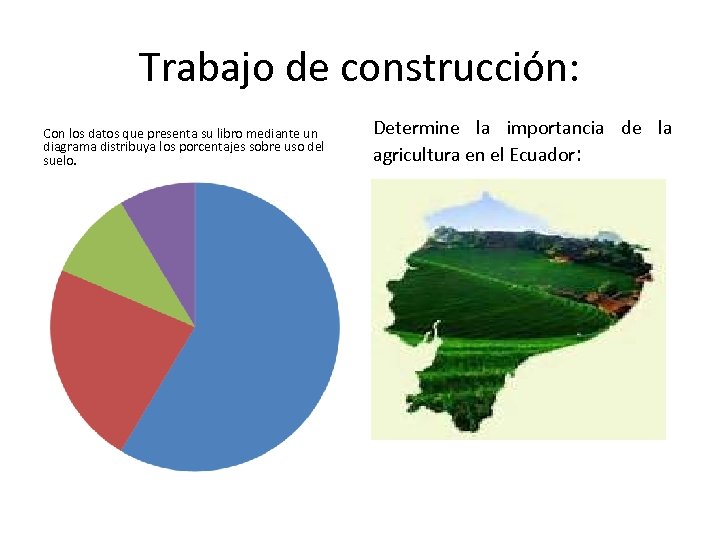 Trabajo de construcción:

Con los datos que presenta su libro mediante un diagrama distribuya los porcentajes sobre uso del suelo.

Determine la importancia de la agricultura en el Ecuador: